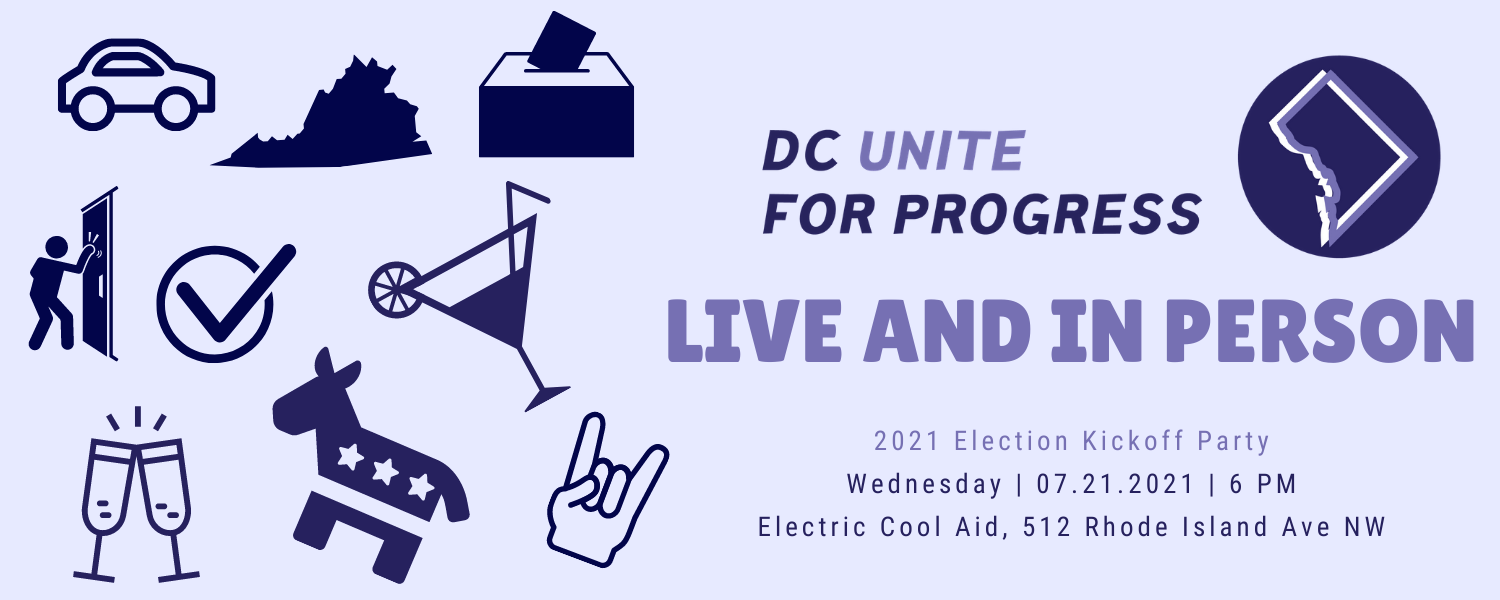 DC UNITE
FOR PROGRESS

LIVE AND IN PERSON

2021 Election Kickoff Party
Wednesday | 07.21.2021 | 6 PM
Electric Cool Aid, 512 Rhode Island Ave NW